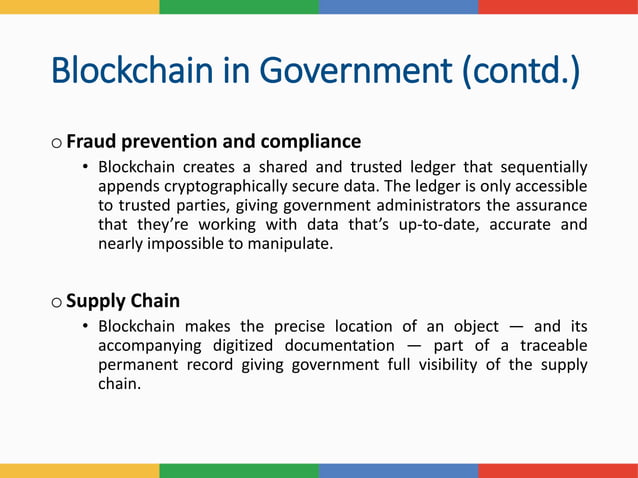 Blockchain in Government (contd.)

o Fraud prevention and compliance

• Blockchain creates a shared and trusted ledger that sequentially appends cryptographically secure data. The ledger is only accessible to trusted parties, giving government administrators the assurance that they're working with data that's up-to-date, accurate and nearly impossible to manipulate.

o Supply Chain

• Blockchain makes the precise location of an object — and its accompanying digitized documentation — part of a traceable permanent record giving government full visibility of the supply chain.